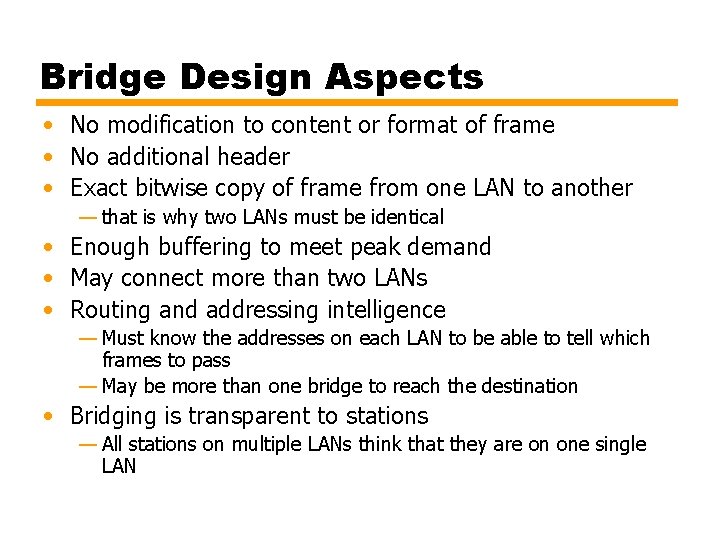 Bridge Design Aspects

• No modification to content or format of frame
• No additional header
• Exact bitwise copy of frame from one LAN to another
— that is why two LANs must be identical
• Enough buffering to meet peak demand
• May connect more than two LANs
• Routing and addressing intelligence
— Must know the addresses on each LAN to be able to tell which frames to pass
— May be more than one bridge to reach the destination
• Bridging is transparent to stations
— All stations on multiple LANs think that they are on one single LAN